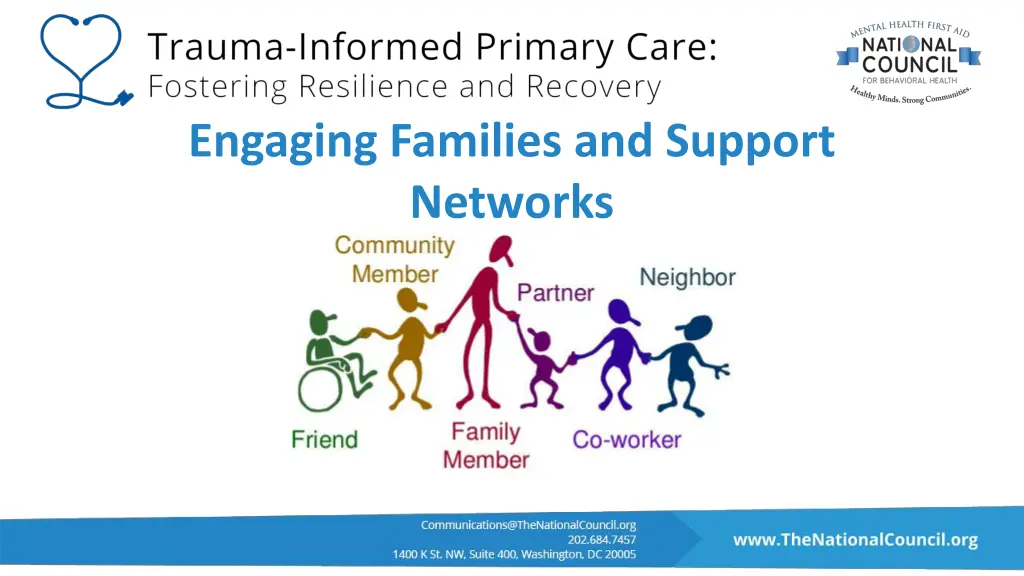 Trauma-Informed Primary Care:
Fostering Resilience and Recovery

MENTAL HEALTH FIRST AID
NATIONAL COUNCIL
FOR BEHAVIORAL HEALTH
Healthy Minds. Strong Communities.

Engaging Families and Support Networks

Community Member

Partner

Neighbor

Friend

Family Member

Co-worker

Communications@TheNationalCouncil.org
202.684.7457
1400 K St. NW, Suite 400, Washington, DC 20005

www.TheNationalCouncil.org